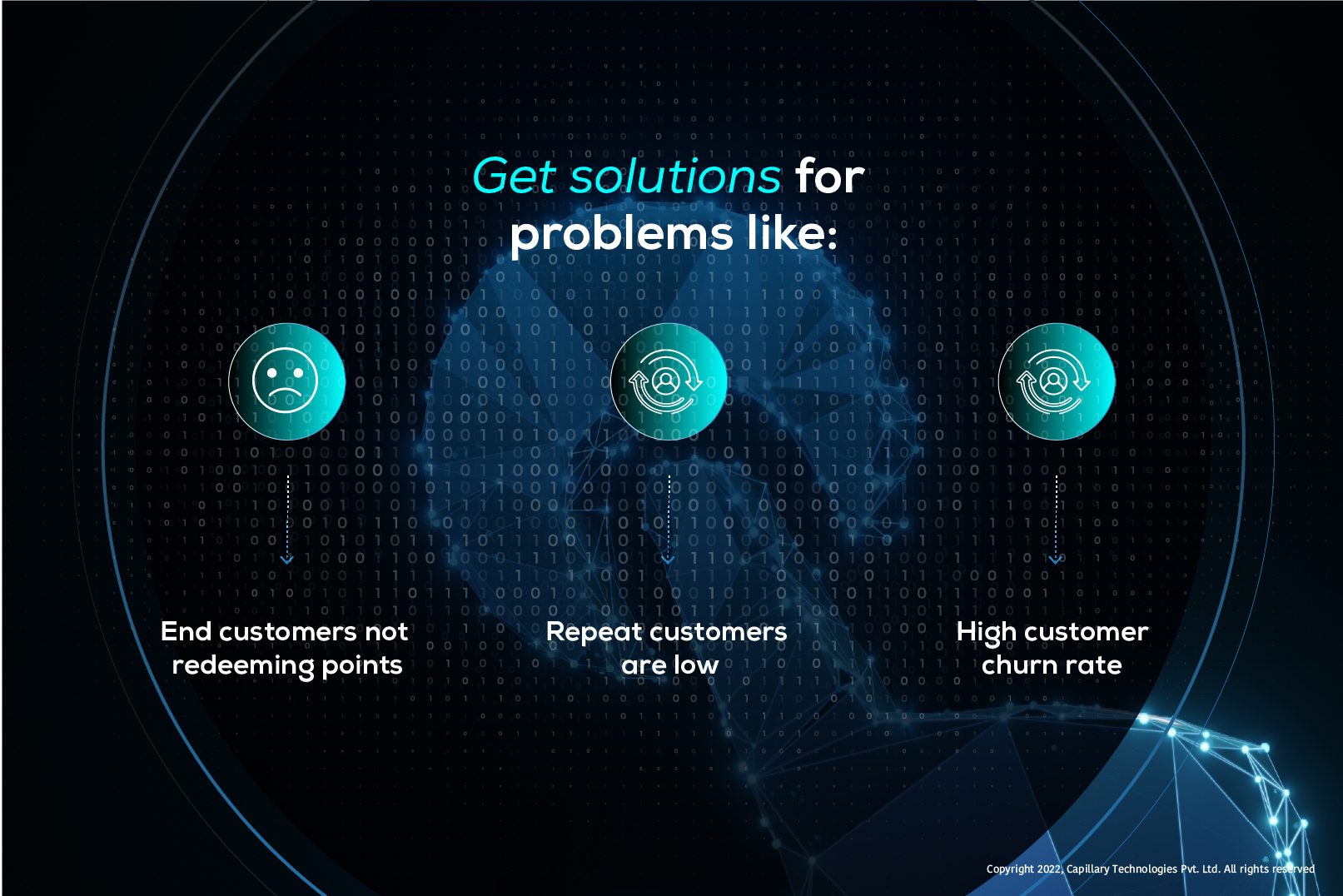 Get solutions for problems like:

End customers not redeeming points

Repeat customers are low

High customer churn rate

Copyright 2022, Capillary Technologies Pvt. Ltd. All rights reserved